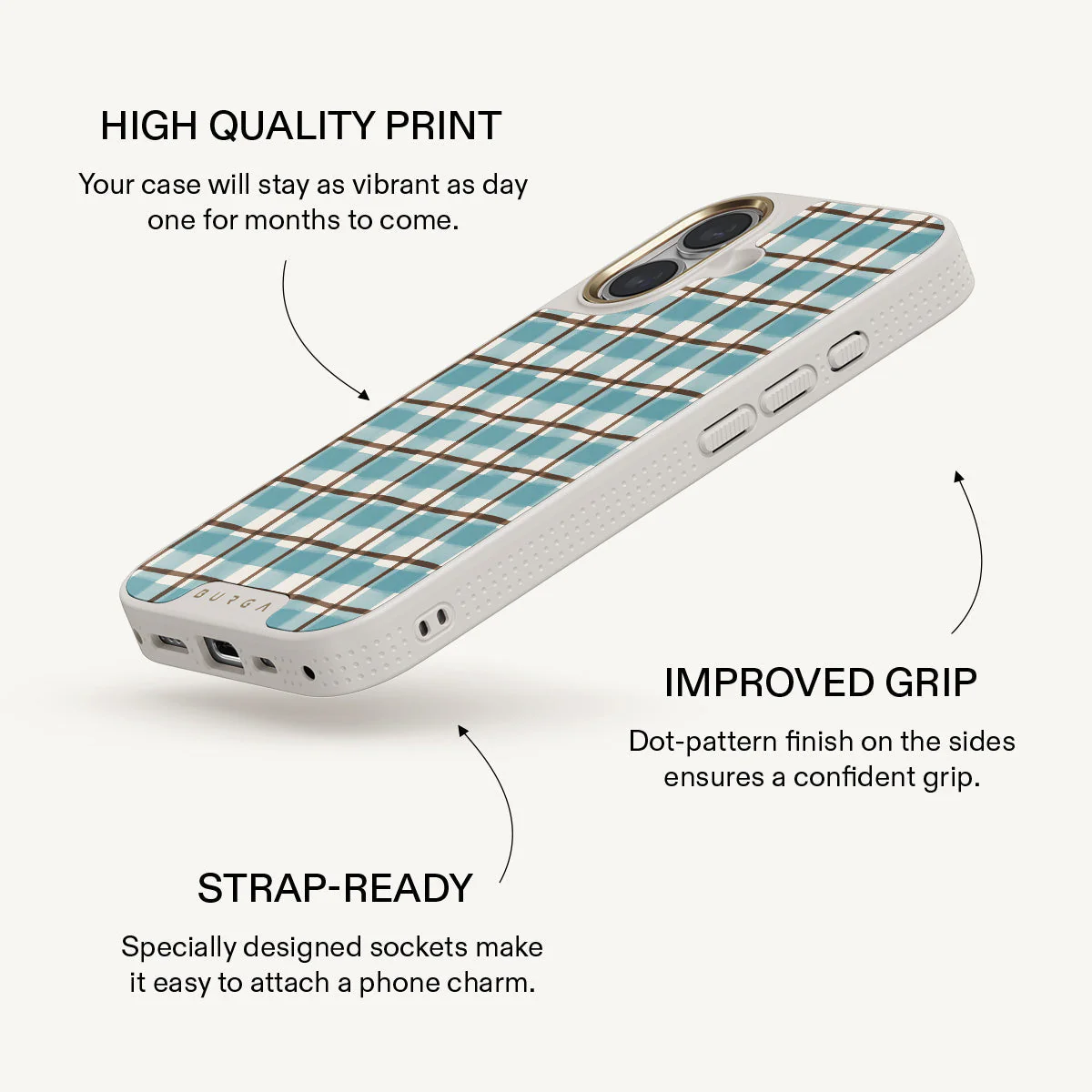 HIGH QUALITY PRINT

Your case will stay as vibrant as day one for months to come.

BURGA

IMPROVED GRIP

Dot-pattern finish on the sides ensures a confident grip.

STRAP-READY

Specially designed sockets make it easy to attach a phone charm.